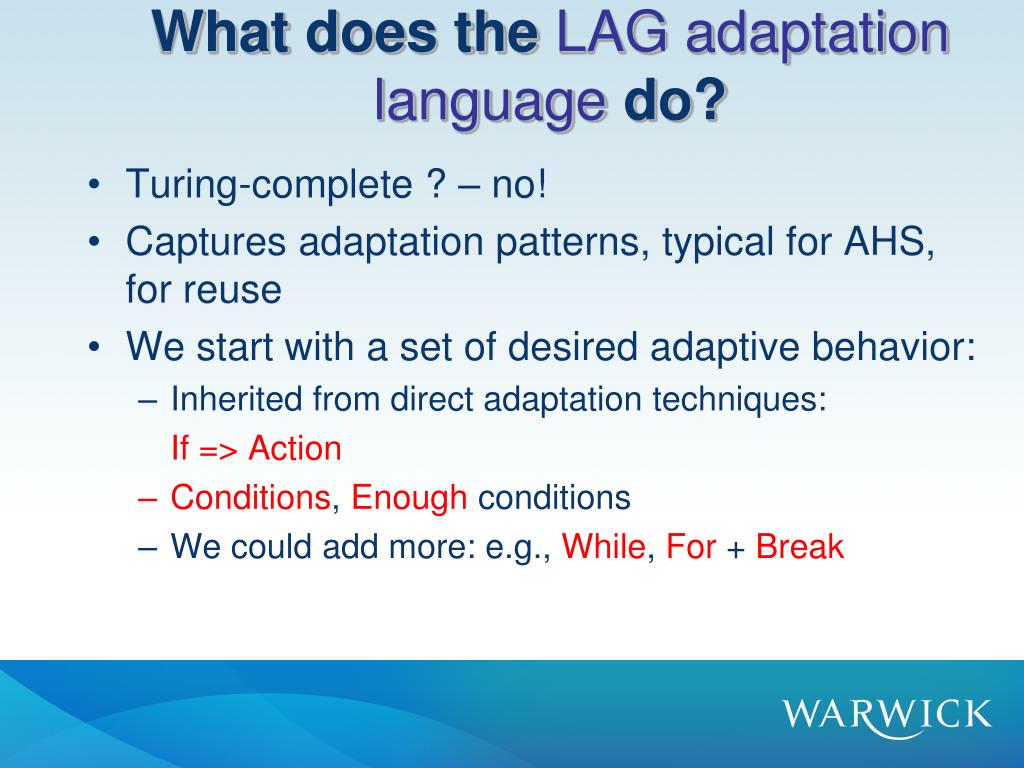 What does the LAG adaptation language do?

• Turing-complete ? – no!
• Captures adaptation patterns, typical for AHS, for reuse
• We start with a set of desired adaptive behavior:
  – Inherited from direct adaptation techniques:
    If => Action
  – Conditions, Enough conditions
  – We could add more: e.g., While, For + Break

WARWICK